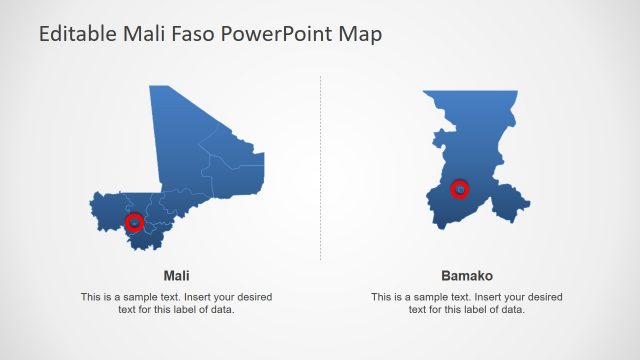 Editable Mali Faso PowerPoint Map

Mali

This is a sample text. Insert your desired text for this label of data.

Bamako

This is a sample text. Insert your desired text for this label of data.